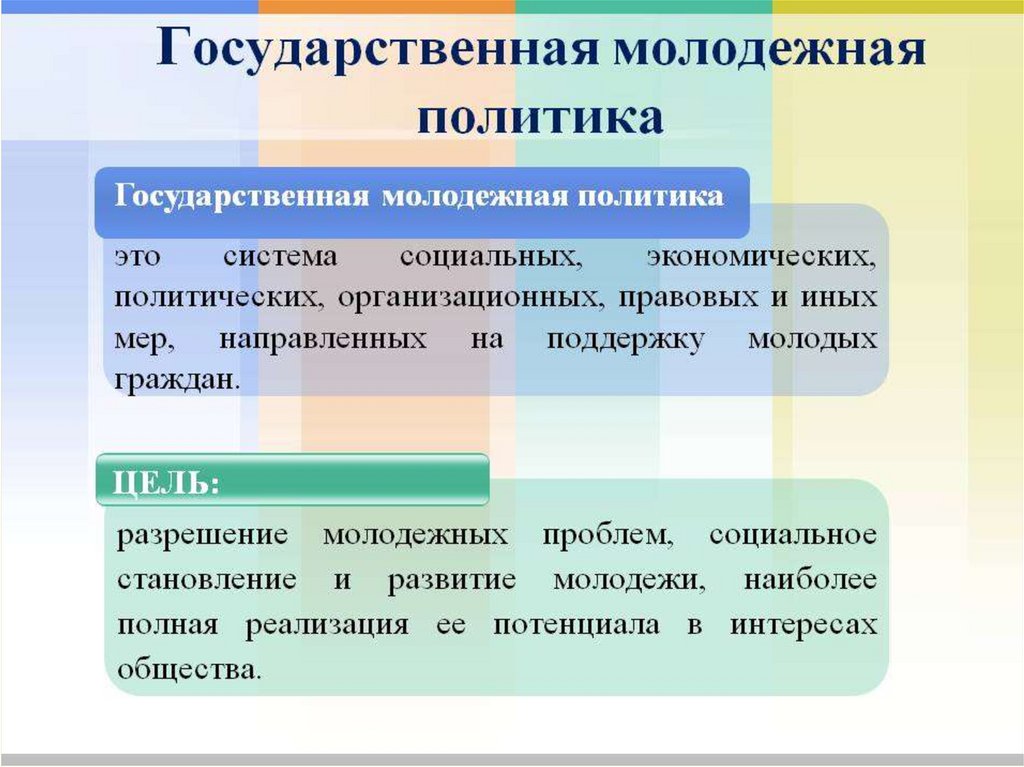 Государственная молодежная политика

Государственная молодежная политика

это система социальных, экономических, политических, организационных, правовых и иных мер, направленных на поддержку молодых граждан.

ЦЕЛЬ:

разрешение молодежных проблем, социальное становление и развитие молодежи, наиболее полная реализация ее потенциала в интересах общества.